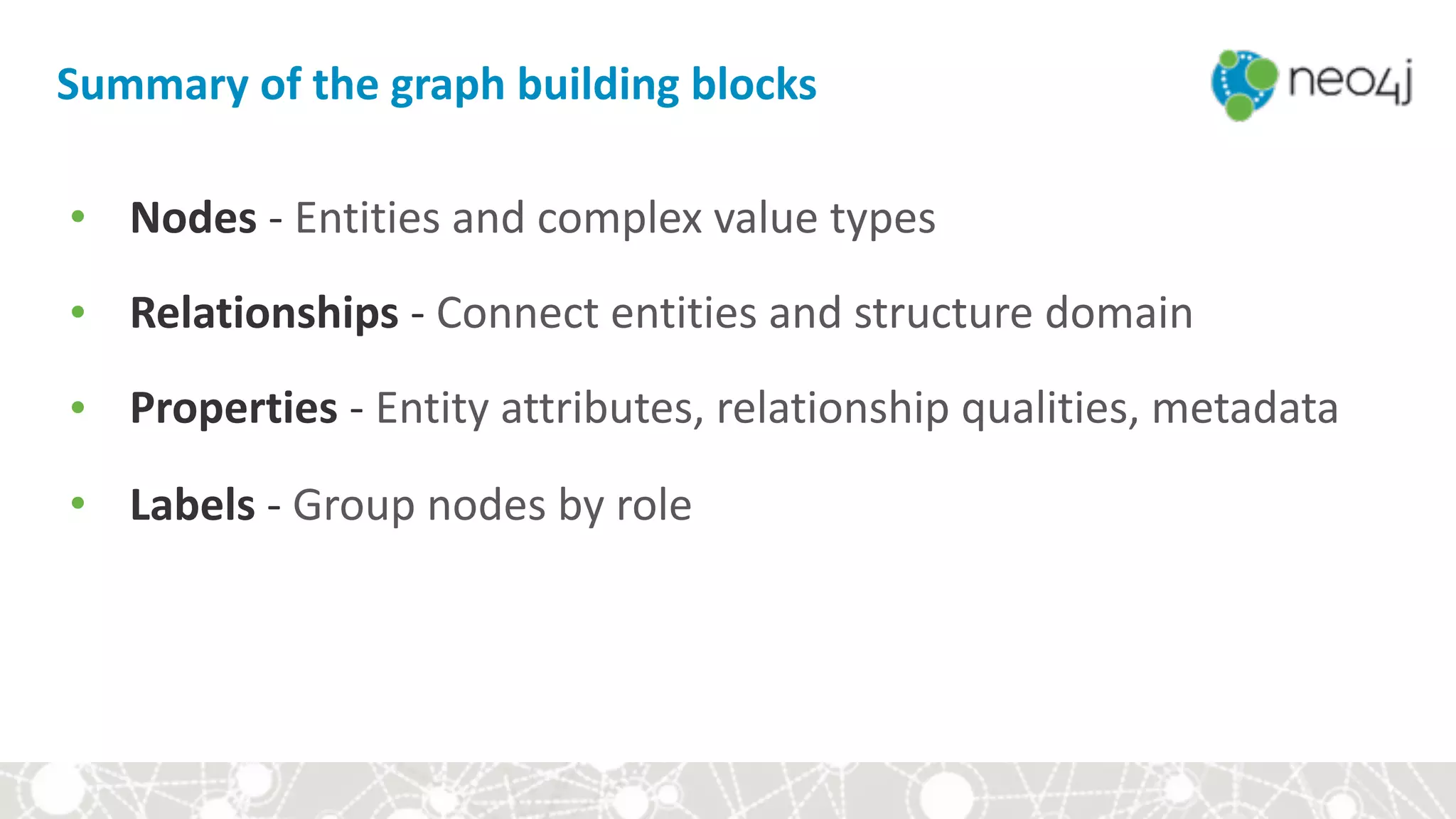 Summary of the graph building blocks

neo4j

• Nodes - Entities and complex value types

• Relationships - Connect entities and structure domain

• Properties - Entity attributes, relationship qualities, metadata

• Labels - Group nodes by role